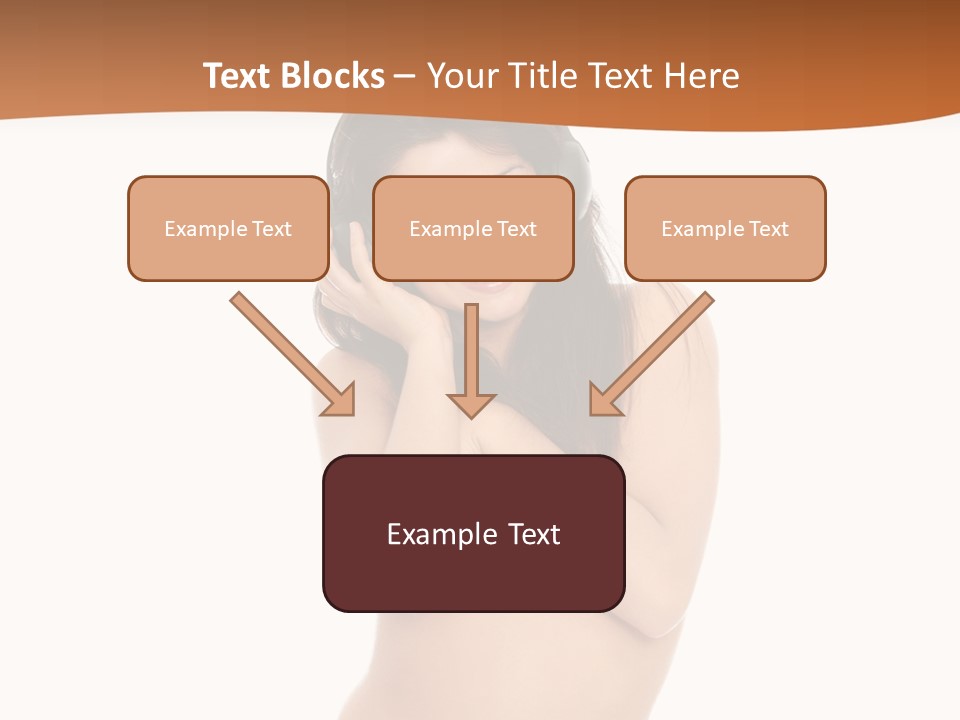 Text Blocks – Your Title Text Here

Example Text

Example Text

Example Text

Example Text